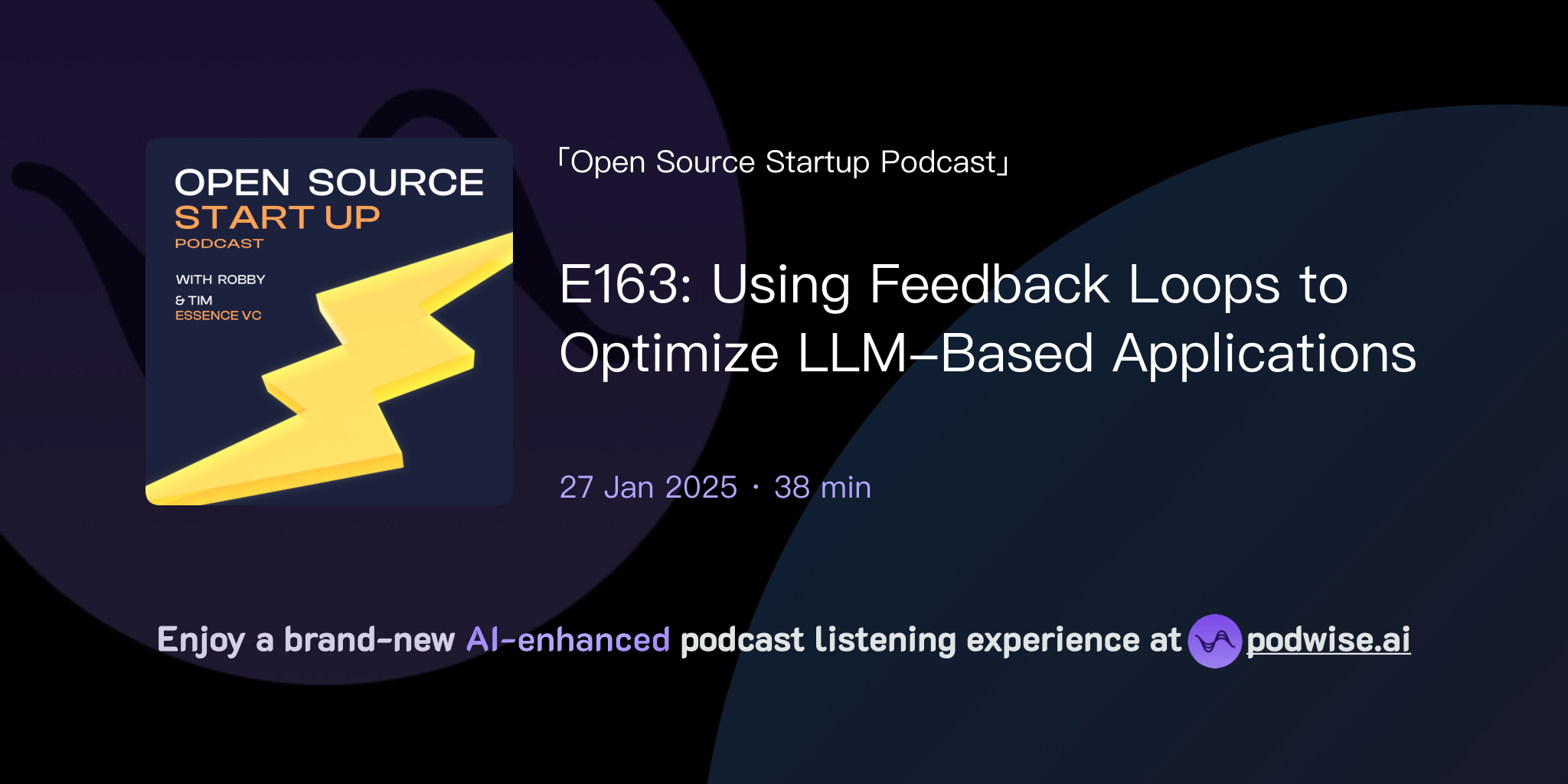 OPEN SOURCE
START UP
PODCAST

WITH ROBBY
& TIM
ESSENCE VC

「Open Source Startup Podcast」

E163: Using Feedback Loops to Optimize LLM-Based Applications

27 Jan 2025 · 38 min

Enjoy a brand-new AI-enhanced podcast listening experience at podwise.ai